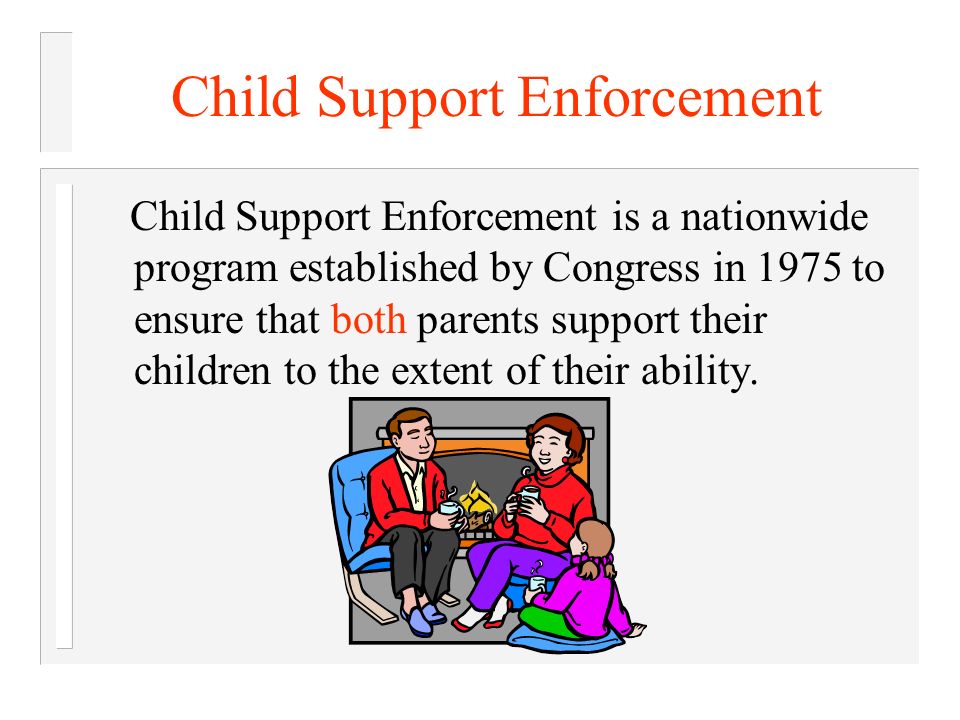 Child Support Enforcement

Child Support Enforcement is a nationwide program established by Congress in 1975 to ensure that both parents support their children to the extent of their ability.